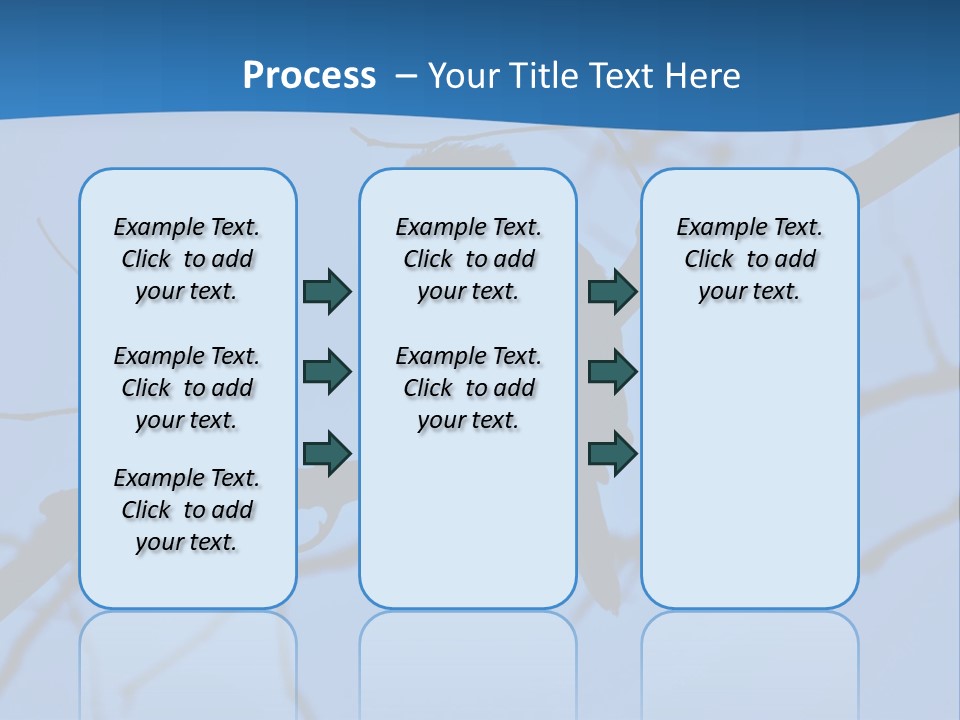 Process – Your Title Text Here

Example Text. Click to add your text.

Example Text. Click to add your text.

Example Text. Click to add your text.

Example Text. Click to add your text.

Example Text. Click to add your text.

Example Text. Click to add your text.